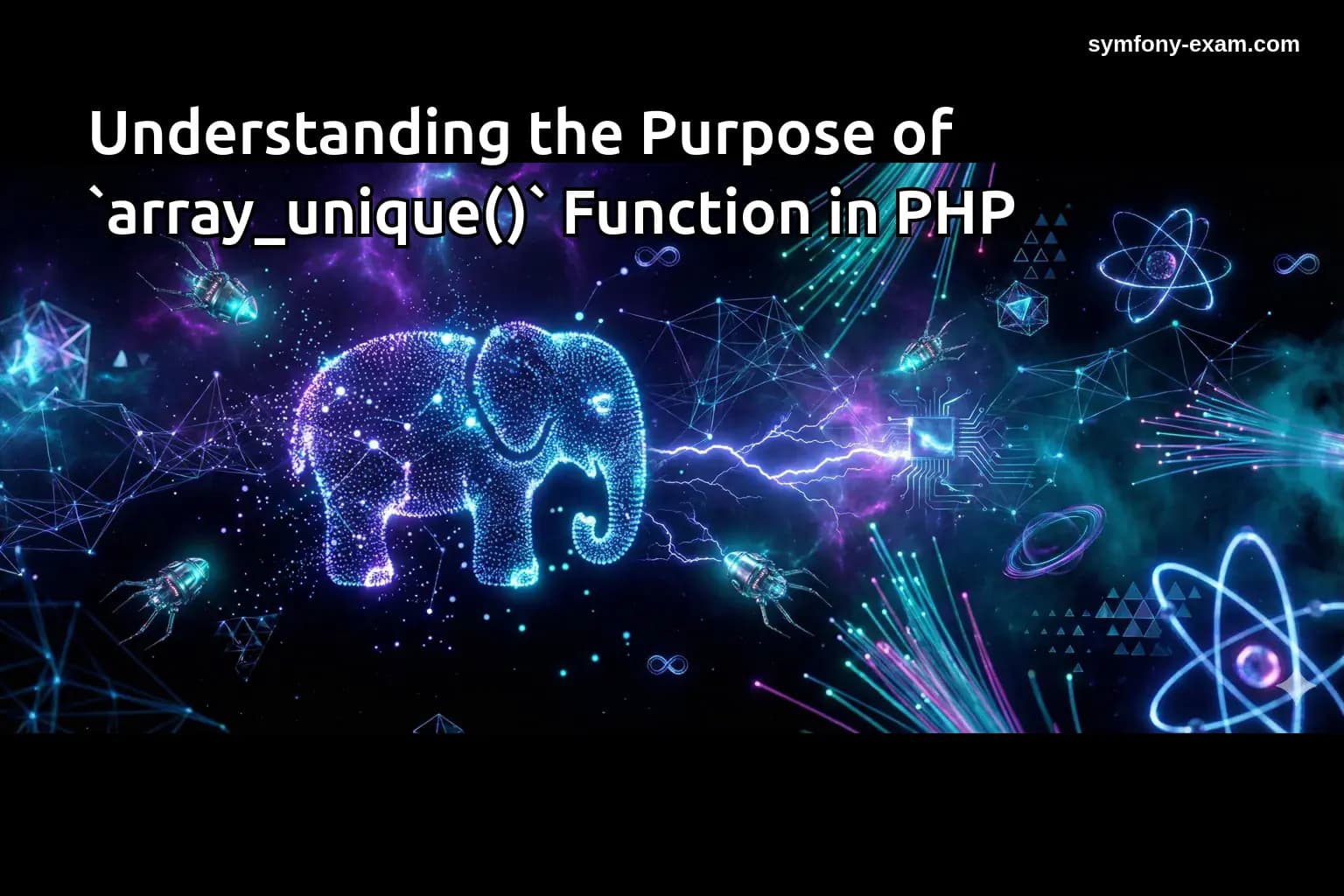 symfony-exam.com

Understanding the Purpose of `array_unique()` Function in PHP